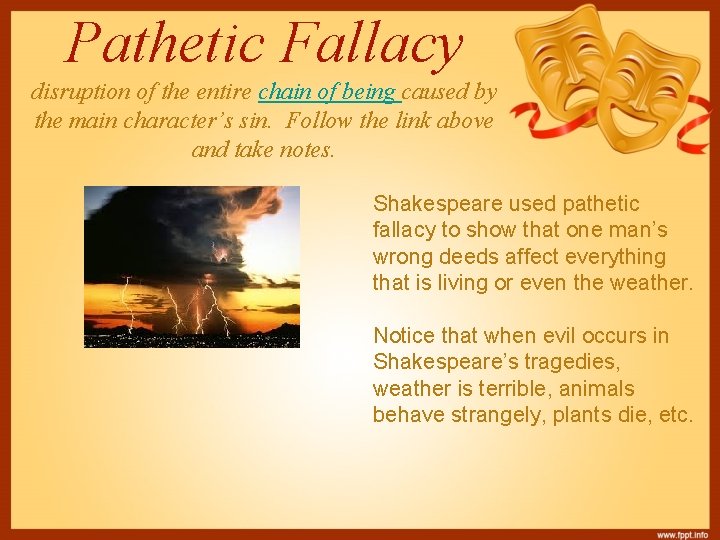 Pathetic Fallacy

disruption of the entire chain of being caused by the main character's sin. Follow the link above and take notes.

Shakespeare used pathetic fallacy to show that one man's wrong deeds affect everything that is living or even the weather.

Notice that when evil occurs in Shakespeare's tragedies, weather is terrible, animals behave strangely, plants die, etc.

www.fppt.info